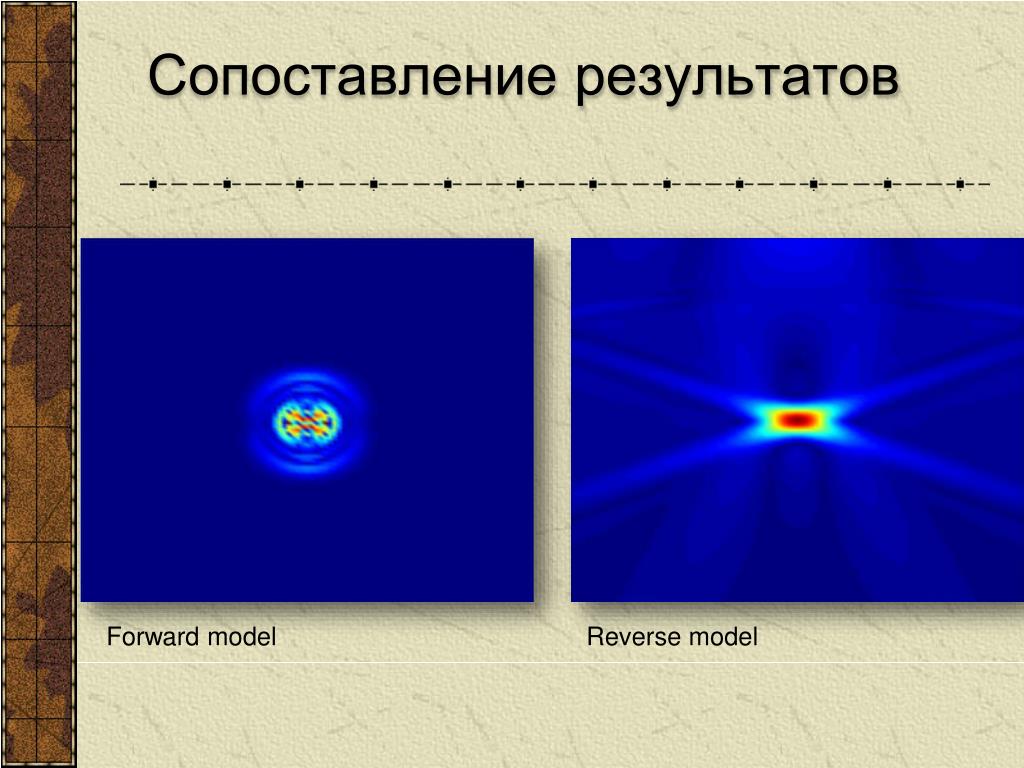 Сопоставление результатов

Forward model

Reverse model